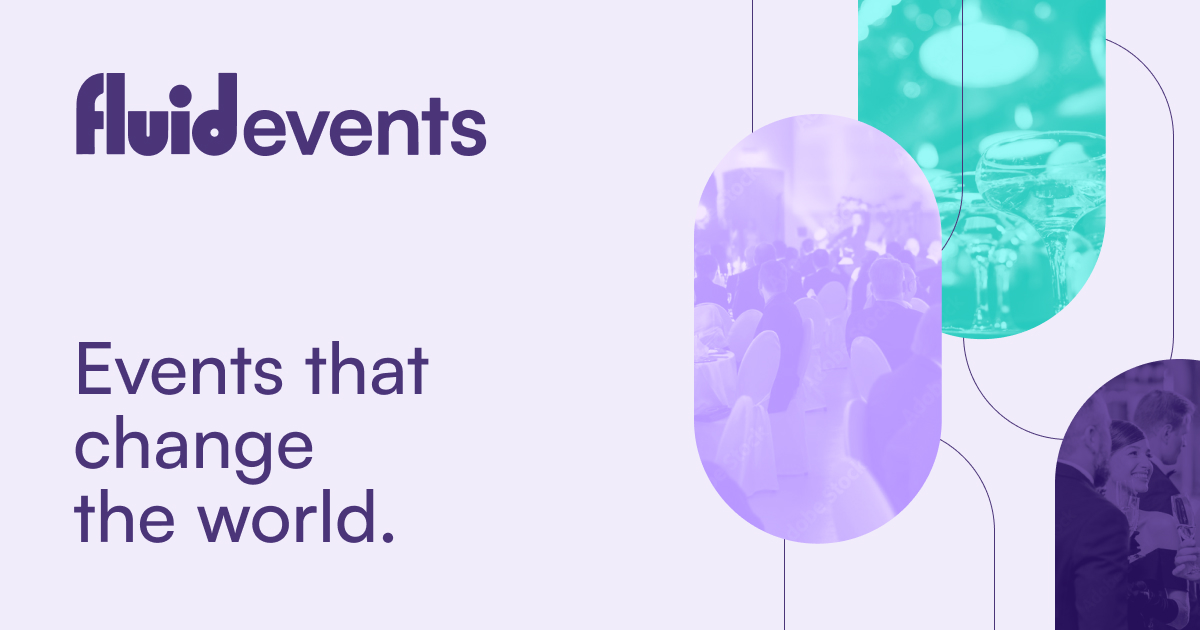 fluidevents

Events that change the world.